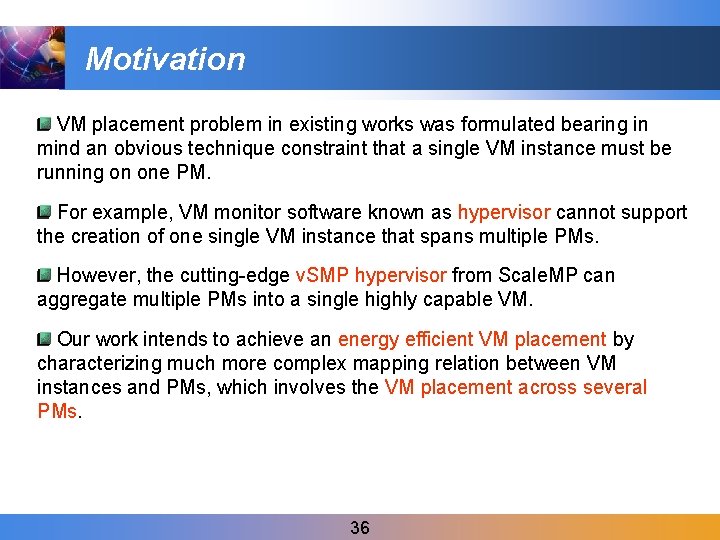 Motivation

VM placement problem in existing works was formulated bearing in mind an obvious technique constraint that a single VM instance must be running on one PM.

For example, VM monitor software known as hypervisor cannot support the creation of one single VM instance that spans multiple PMs.

However, the cutting-edge vSMP hypervisor from ScaleMP can aggregate multiple PMs into a single highly capable VM.

Our work intends to achieve an energy efficient VM placement by characterizing much more complex mapping relation between VM instances and PMs, which involves the VM placement across several PMs.

36